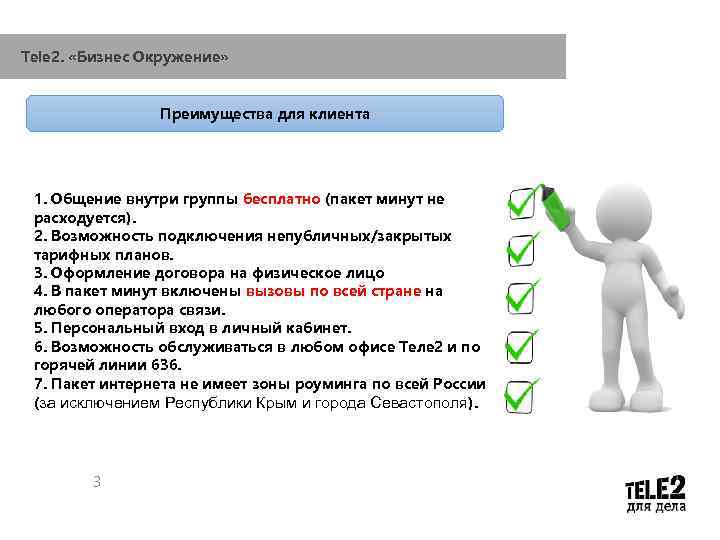 Tele2. «Бизнес Окружение»

Преимущества для клиента

1. Общение внутри группы бесплатно (пакет минут не расходуется).
2. Возможность подключения непубличных/закрытых тарифных планов.
3. Оформление договора на физическое лицо
4. В пакет минут включены вызовы по всей стране на любого оператора связи.
5. Персональный вход в личный кабинет.
6. Возможность обслуживаться в любом офисе Теле2 и по горячей линии 636.
7. Пакет интернета не имеет зоны роуминга по всей России (за исключением Республики Крым и города Севастополя).

3

TELE2 для дела